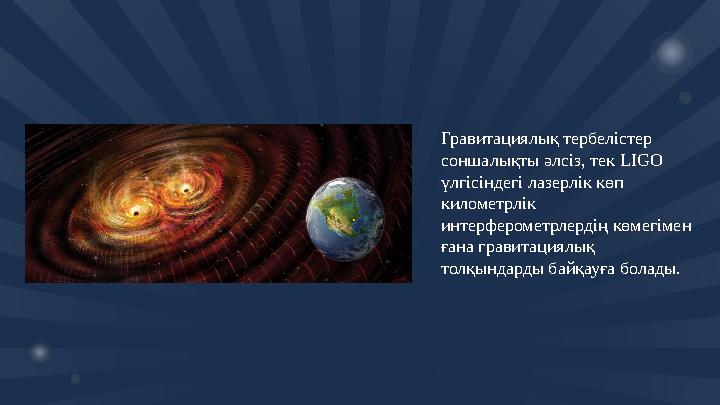 Гравитациялық тербелістер соншалықты әлсіз, тек LIGO үлгісіндегі лазерлік көп километрлік интерферометрлердің көмегімен ғана гравитациялық толқындарды байқауға болады.